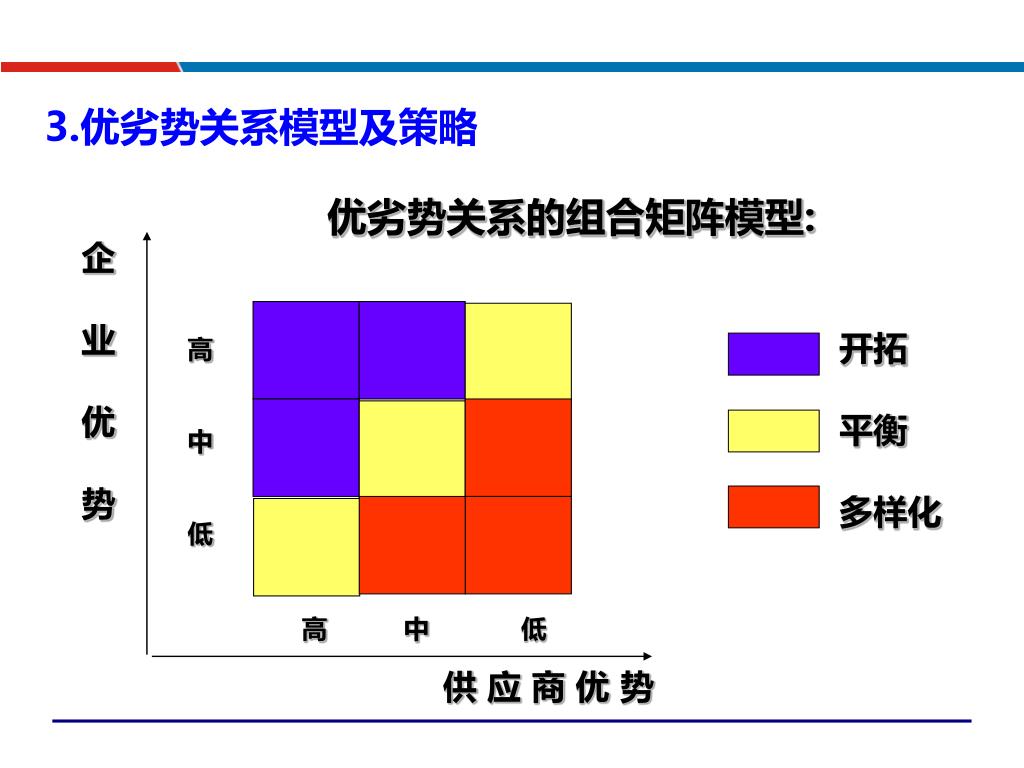 3.优劣势关系模型及策略

优劣势关系的组合矩阵模型:

企
业
优
势

高
中
低

高 中 低

供 应 商 优 势

开拓
平衡
多样化